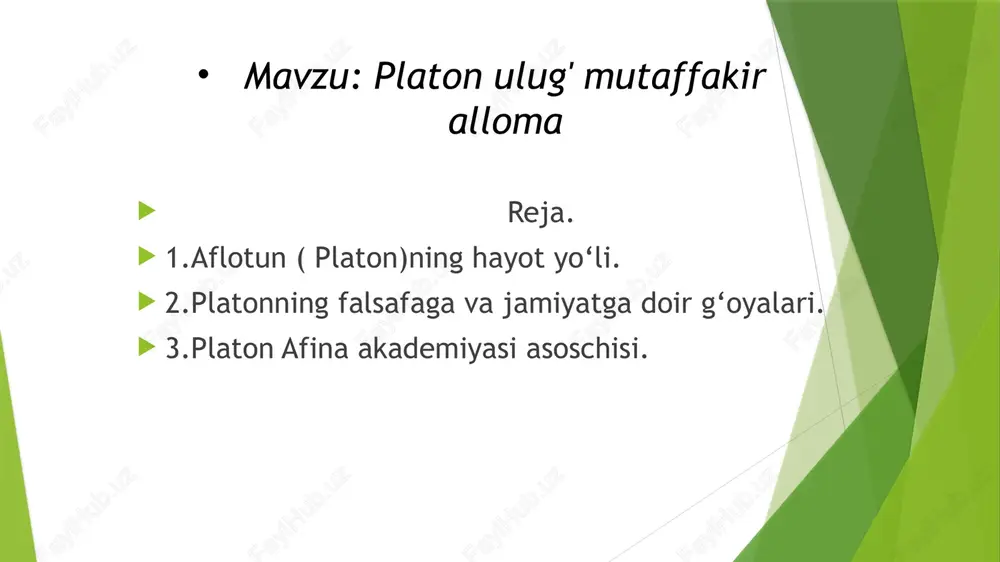 • Mavzu: Platon ulug' mutaffakir alloma

Reja.

1.Aflotun ( Platon)ning hayot yo‘li.

2.Platonning falsafaga va jamiyatga doir g‘oyalari.

3.Platon Afina akademiyasi asoschisi.

FaylHub.uz